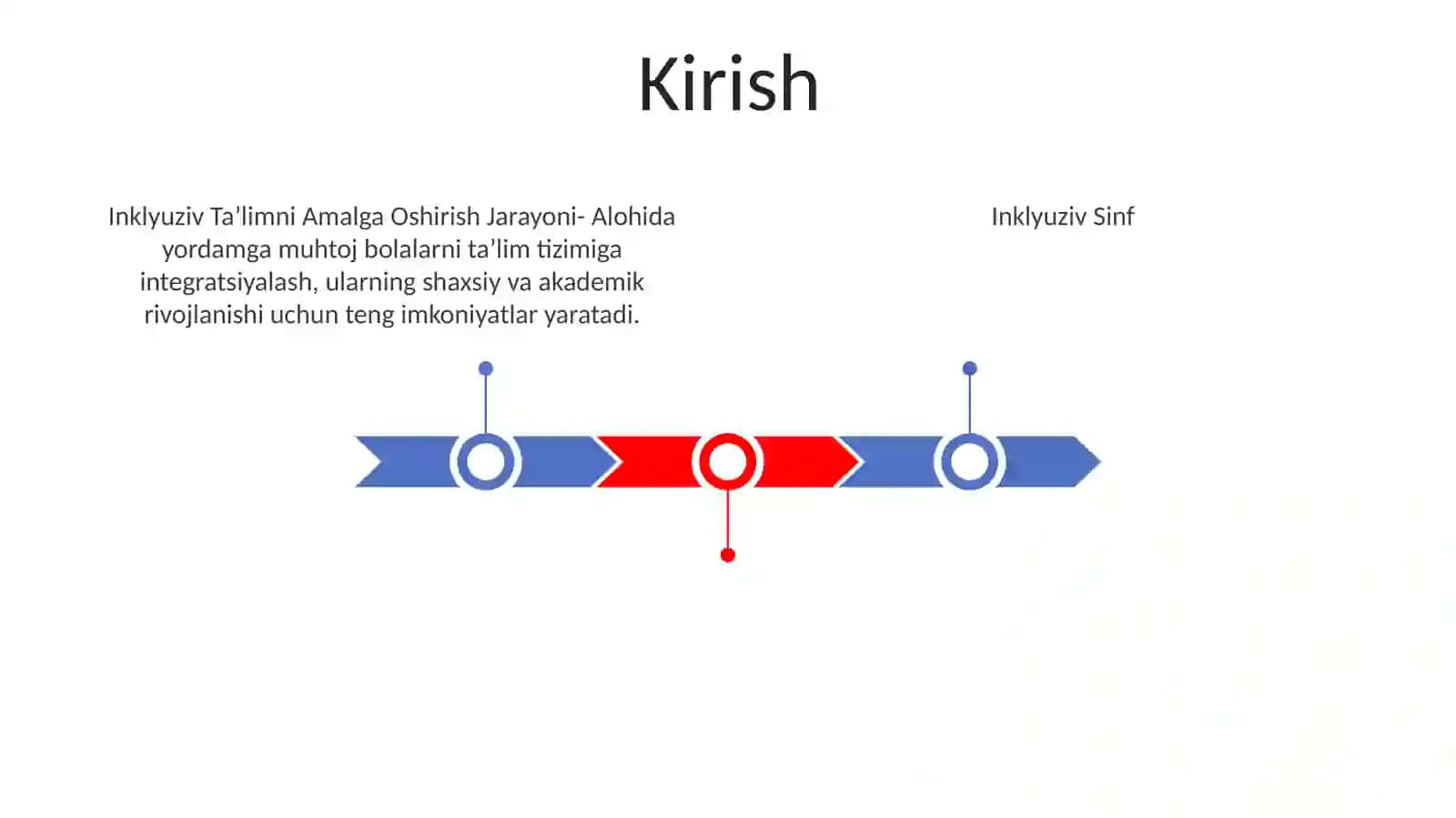 Kirish

Inklyuziv Ta’limni Amalga Oshirish Jarayoni- Alohida yordamga muhtoj bolalarni ta’lim tizimiga integratsiyalash, ularning shaxsiy va akademik rivojlanishi uchun teng imkoniyatlar yaratadi.

Inklyuziv Sinf